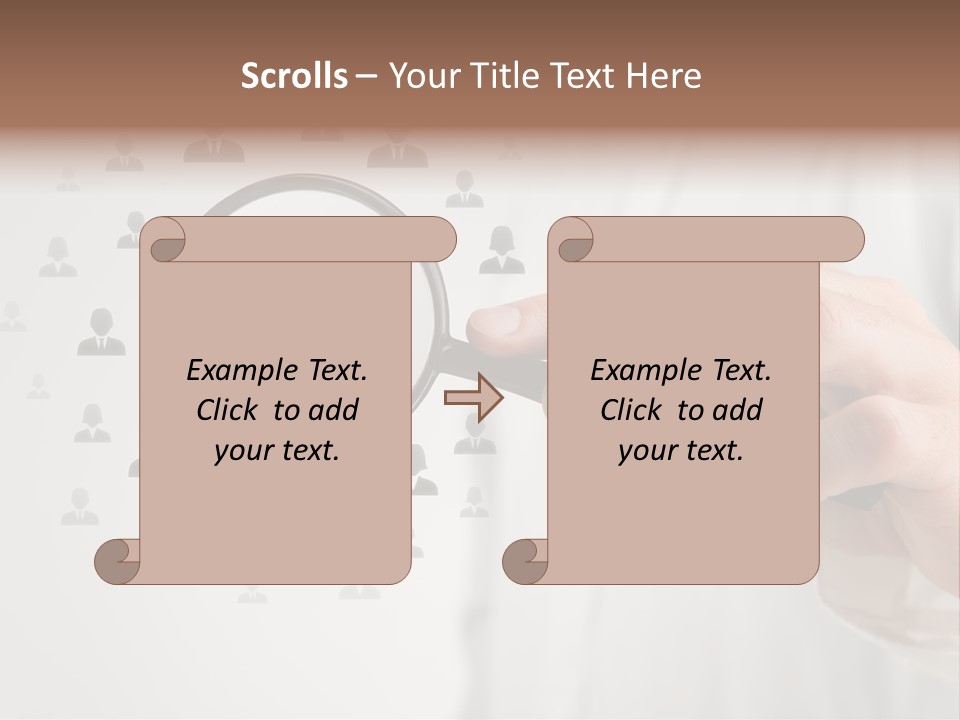 Scrolls – Your Title Text Here

Example Text. Click to add your text.

Example Text. Click to add your text.